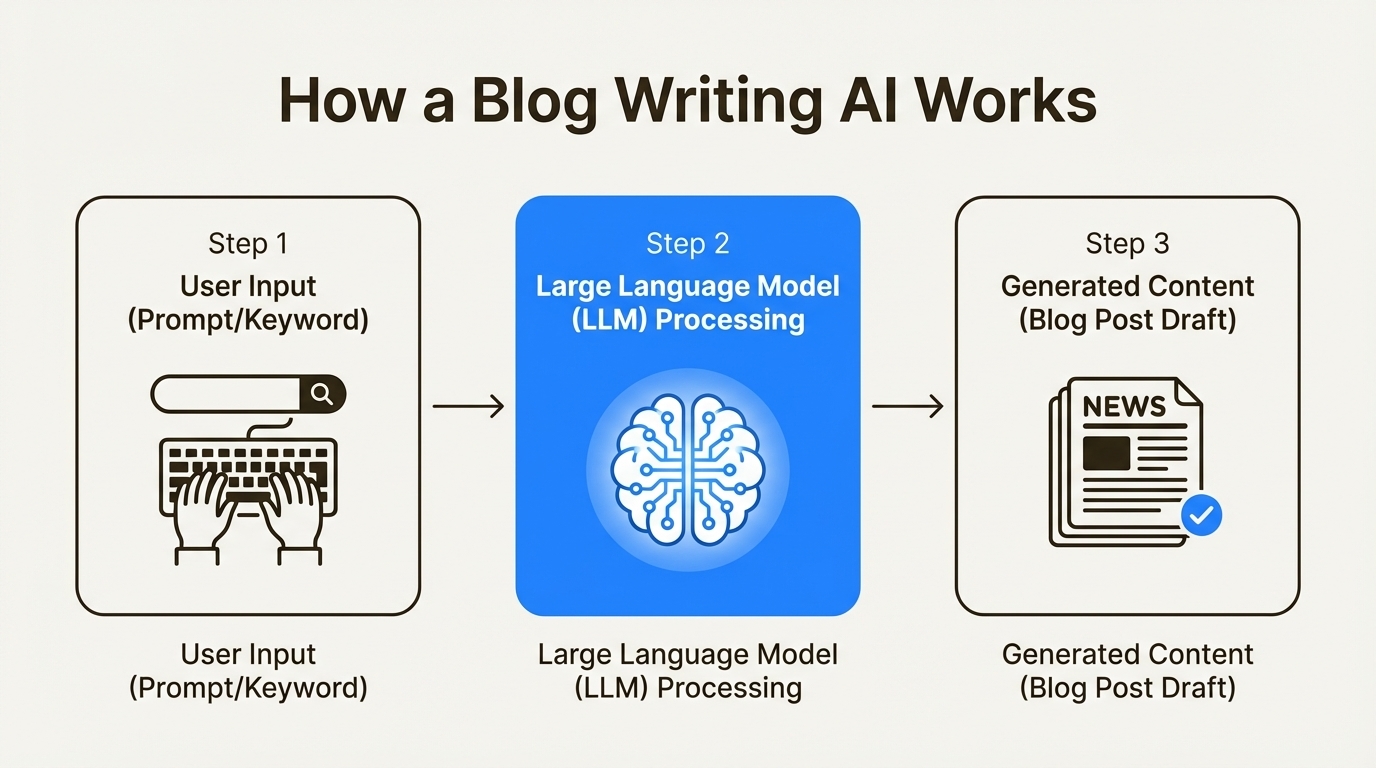 How a Blog Writing AI Works

Step 1
User Input
(Prompt/Keyword)

User Input
(Prompt/Keyword)

Step 2
Large Language Model
(LLM) Processing

Large Language Model
(LLM) Processing

Step 3
Generated Content
(Blog Post Draft)

NEWS

Generated Content
(Blog Post Draft)